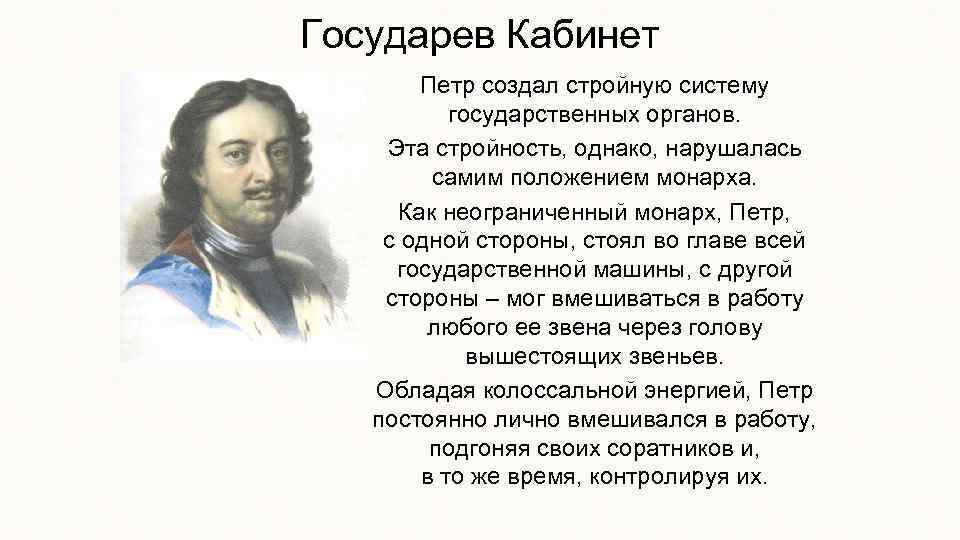 Государев Кабинет

Петр создал стройную систему государственных органов.

Эта стройность, однако, нарушалась самим положением монарха.

Как неограниченный монарх, Петр, с одной стороны, стоял во главе всей государственной машины, с другой стороны – мог вмешиваться в работу любого ее звена через голову вышестоящих звеньев.

Обладая колоссальной энергией, Петр постоянно лично вмешивался в работу, подгоняя своих соратников и, в то же время, контролируя их.